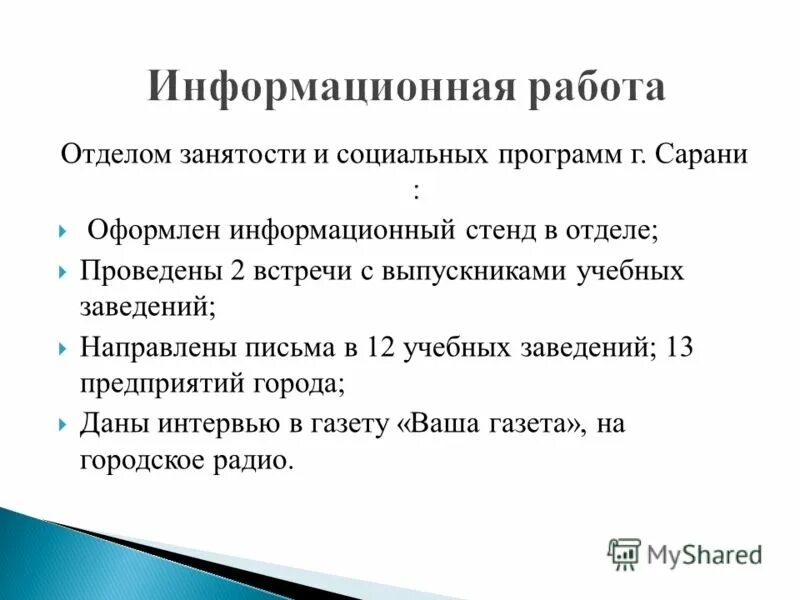 Информационная работа

Отделом занятости и социальных программ г. Сарани :

Оформлен информационный стенд в отделе;

Проведены 2 встречи с выпускниками учебных заведений;

Направлены письма в 12 учебных заведений; 13 предприятий города;

Даны интервью в газету «Ваша газета», на городское радио.

MyShared